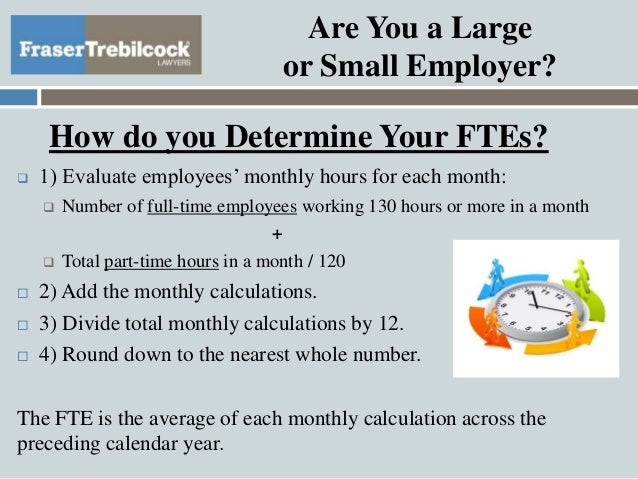 FraserTrebilcock LAWYERS

Are You a Large or Small Employer?

How do you Determine Your FTEs?

1) Evaluate employees' monthly hours for each month:

Number of full-time employees working 130 hours or more in a month

+

Total part-time hours in a month / 120

2) Add the monthly calculations.

3) Divide total monthly calculations by 12.

4) Round down to the nearest whole number.

The FTE is the average of each monthly calculation across the preceding calendar year.